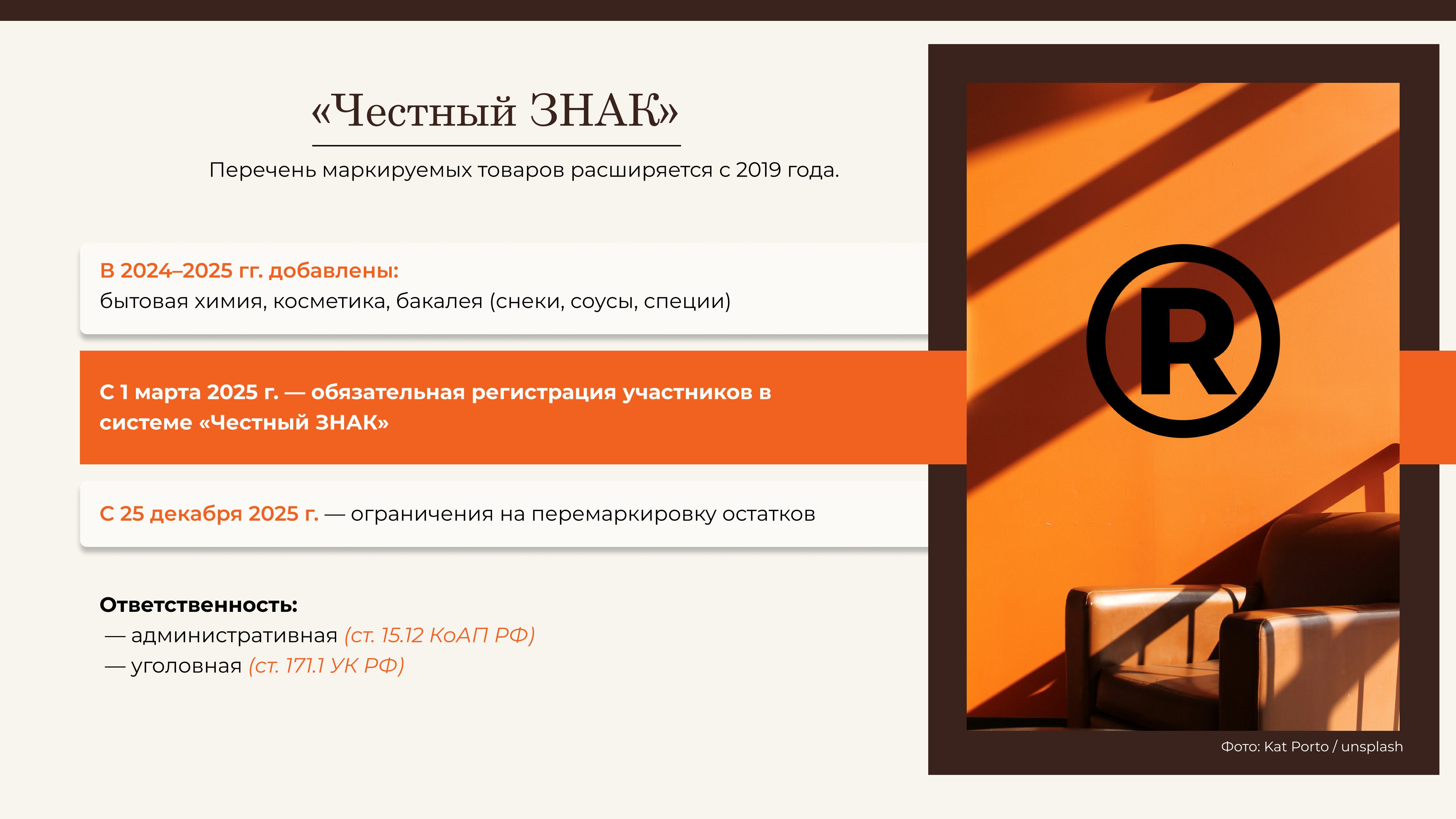 «Честный ЗНАК»

Перечень маркируемых товаров расширяется с 2019 года.

В 2024–2025 гг. добавлены:
бытовая химия, косметика, бакалея (снеки, соусы, специи)

С 1 марта 2025 г. — обязательная регистрация участников в системе «Честный ЗНАК»

С 25 декабря 2025 г. — ограничения на перемаркировку остатков

Ответственность:
— административная (ст. 15.12 КоАП РФ)
— уголовная (ст. 171.1 УК РФ)

R

Фото: Kat Porto / unsplash